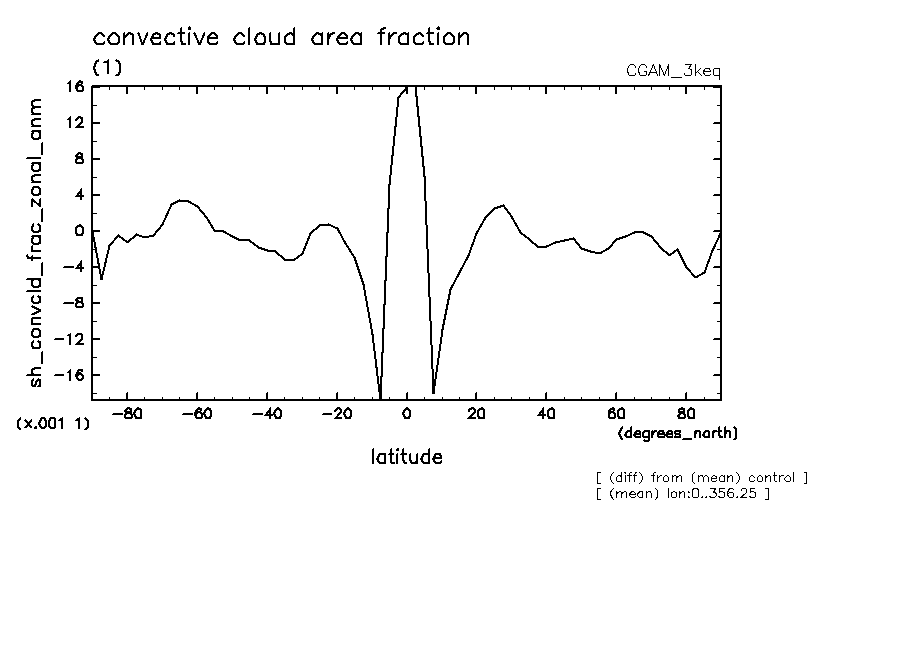 convective cloud area fraction
(1)
CGAM_3keq

sh_convcld_frac_zonal_anm

16
12
8
4
0
−4
−8
−12
−16

(x.001 1)
−80 −60 −40 −20 0 20 40 60 80
(degrees_north)
latitude

[ (diff) from (mean) control ]
[ (mean) lon:0..356.25 ]